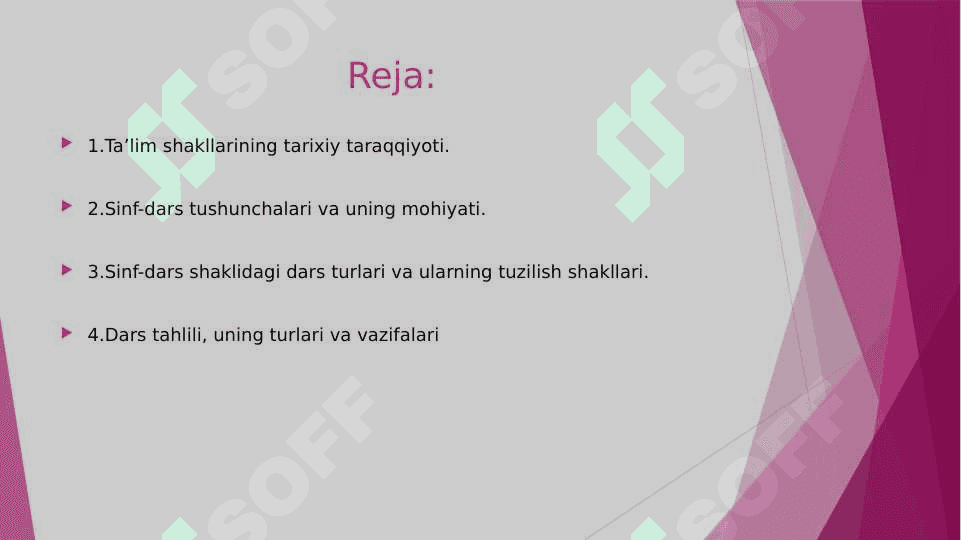 Reja:

1.Ta’lim shakllarining tarixiy taraqqiyoti.

2.Sinf-dars tushunchalari va uning mohiyati.

3.Sinf-dars shaklidagi dars turlari va ularning tuzilish shakllari.

4.Dars tahlili, uning turlari va vazifalari

SOFF SOFF SOFF SOFF